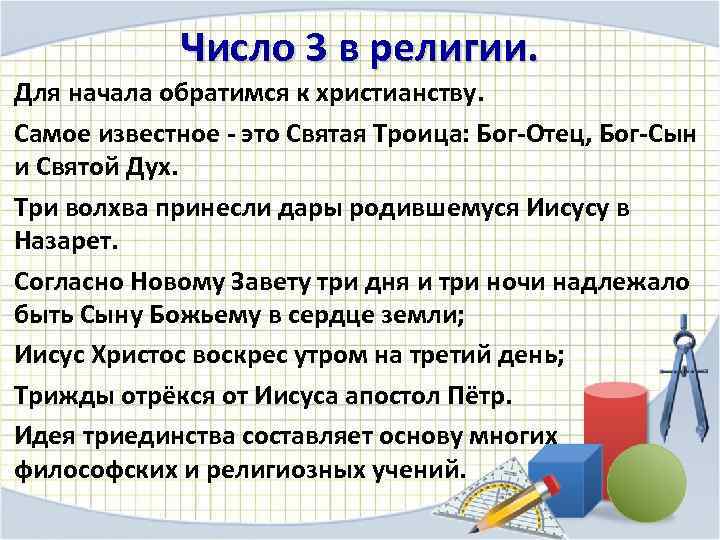 Число 3 в религии.

Для начала обратимся к христианству.

Самое известное - это Святая Троица: Бог-Отец, Бог-Сын и Святой Дух.

Три волхва принесли дары родившемуся Иисусу в Назарет.

Согласно Новому Завету три дня и три ночи надлежало быть Сыну Божьему в сердце земли;

Иисус Христос воскрес утром на третий день;

Трижды отрёкся от Иисуса апостол Пётр.

Идея триединства составляет основу многих философских и религиозных учений.